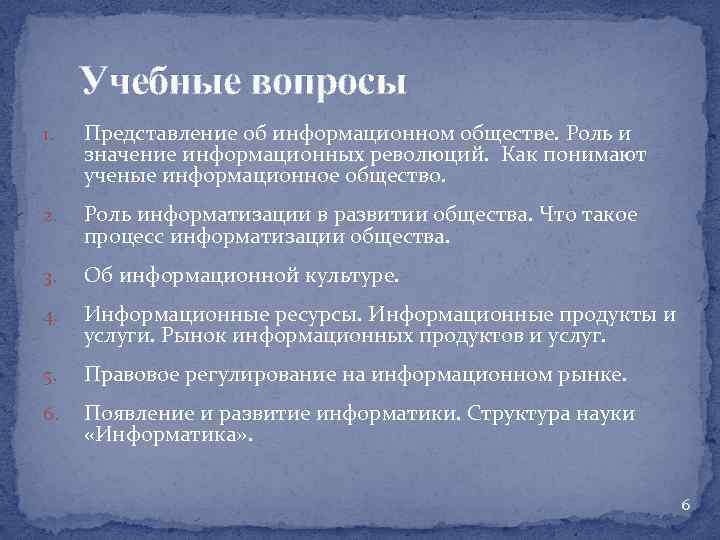 Учебные вопросы

1. Представление об информационном обществе. Роль и значение информационных революций.  Как понимают ученые информационное общество.

2. Роль информатизации в развитии общества. Что такое процесс информатизации общества.

3. Об информационной культуре.

4. Информационные ресурсы. Информационные продукты и услуги. Рынок информационных продуктов и услуг.

5. Правовое регулирование на информационном рынке.

6. Появление и развитие информатики. Структура науки «Информатика».

6